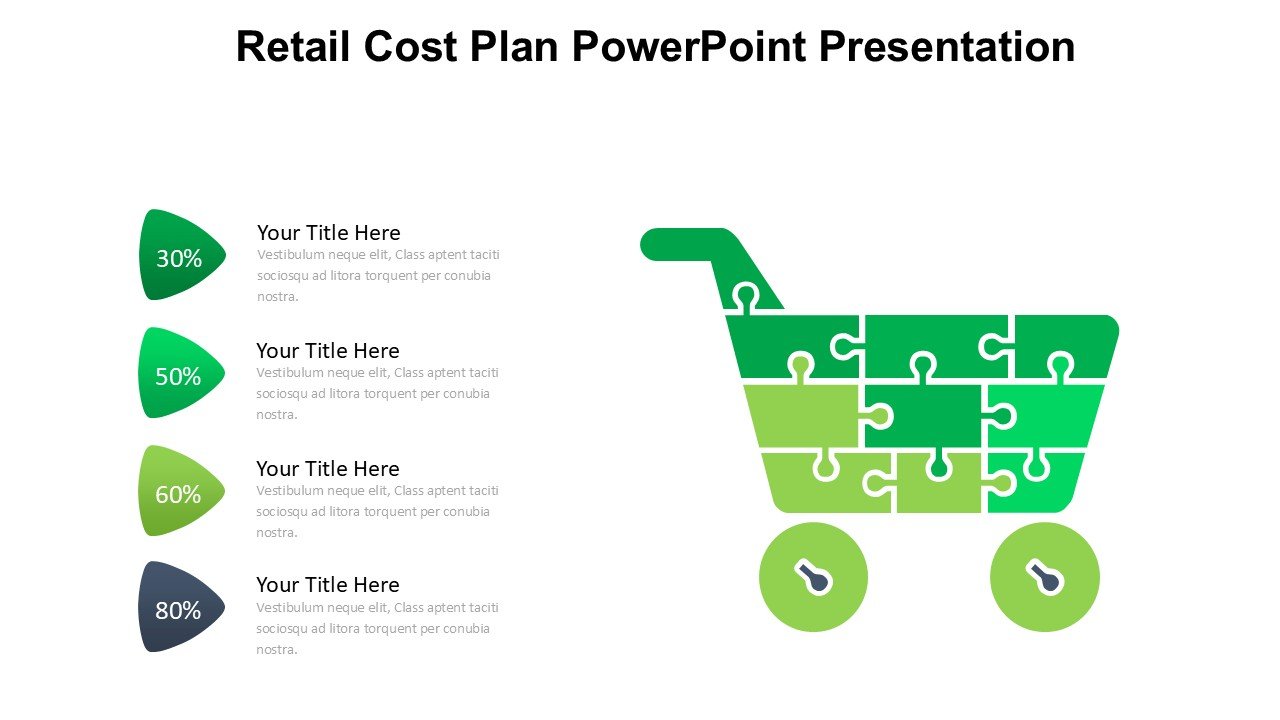 Retail Cost Plan PowerPoint Presentation

30%

Your Title Here
Vestibulum neque elit, Class aptent taciti sociosqu ad litora torquent per conubia nostra.

50%

Your Title Here
Vestibulum neque elit, Class aptent taciti sociosqu ad litora torquent per conubia nostra.

60%

Your Title Here
Vestibulum neque elit, Class aptent taciti sociosqu ad litora torquent per conubia nostra.

80%

Your Title Here
Vestibulum neque elit, Class aptent taciti sociosqu ad litora torquent per conubia nostra.